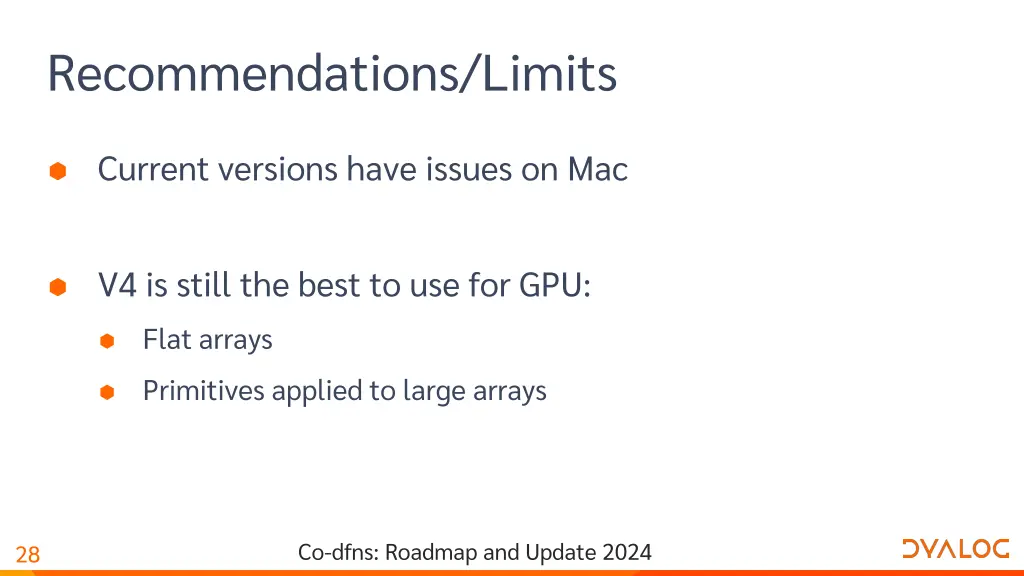 Recommendations/Limits

Current versions have issues on Mac

V4 is still the best to use for GPU:

Flat arrays

Primitives applied to large arrays

28

Co-dfns: Roadmap and Update 2024

DYALOG